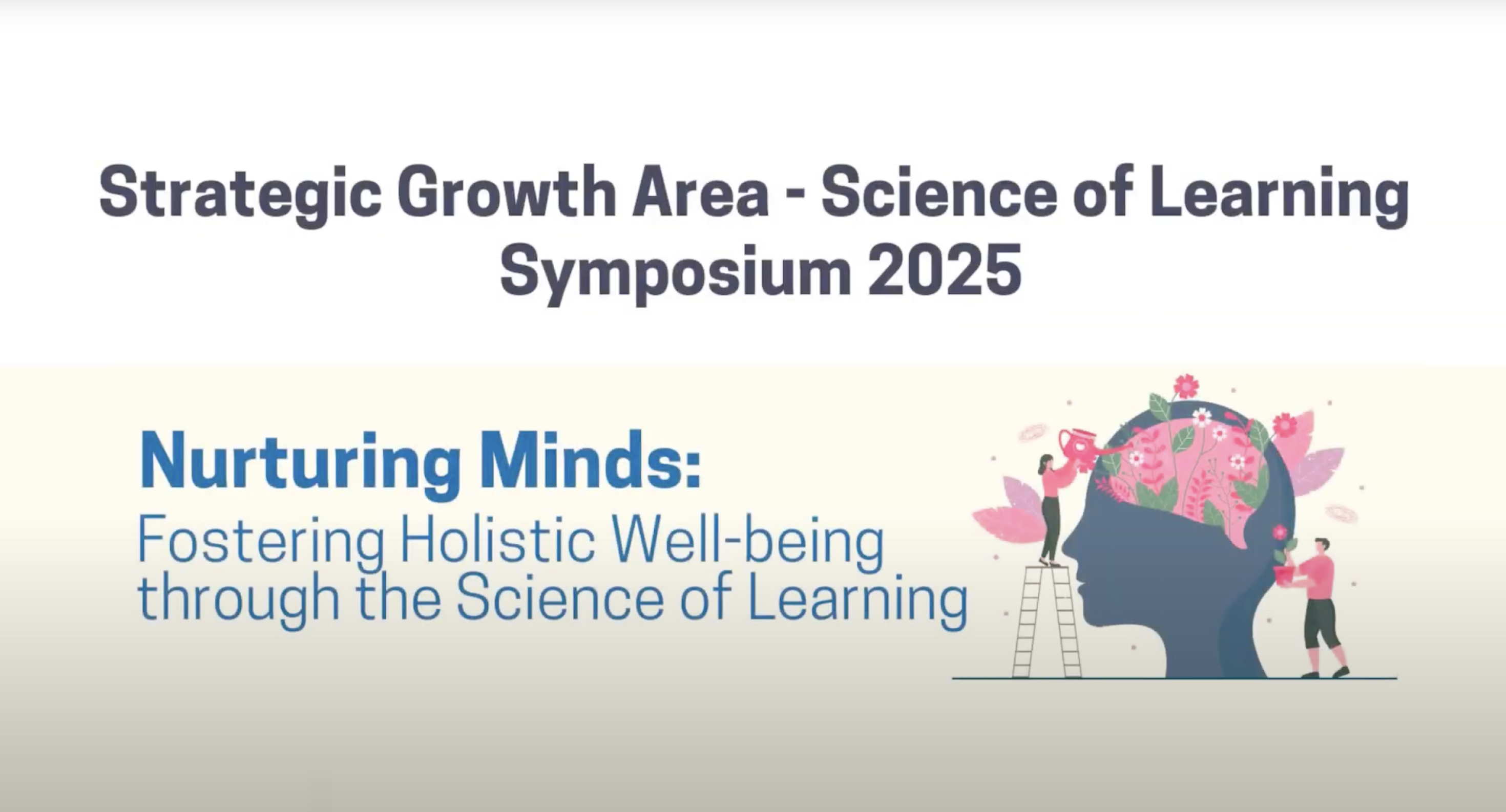 Strategic Growth Area - Science of Learning
Symposium 2025

Nurturing Minds:
Fostering Holistic Well-being through the Science of Learning